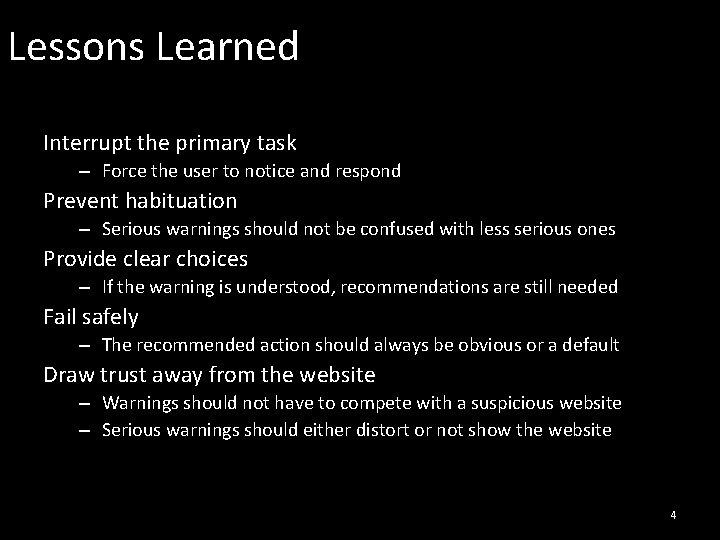 Lessons Learned

Interrupt the primary task
– Force the user to notice and respond
Prevent habituation
– Serious warnings should not be confused with less serious ones
Provide clear choices
– If the warning is understood, recommendations are still needed
Fail safely
– The recommended action should always be obvious or a default
Draw trust away from the website
– Warnings should not have to compete with a suspicious website
– Serious warnings should either distort or not show the website

4